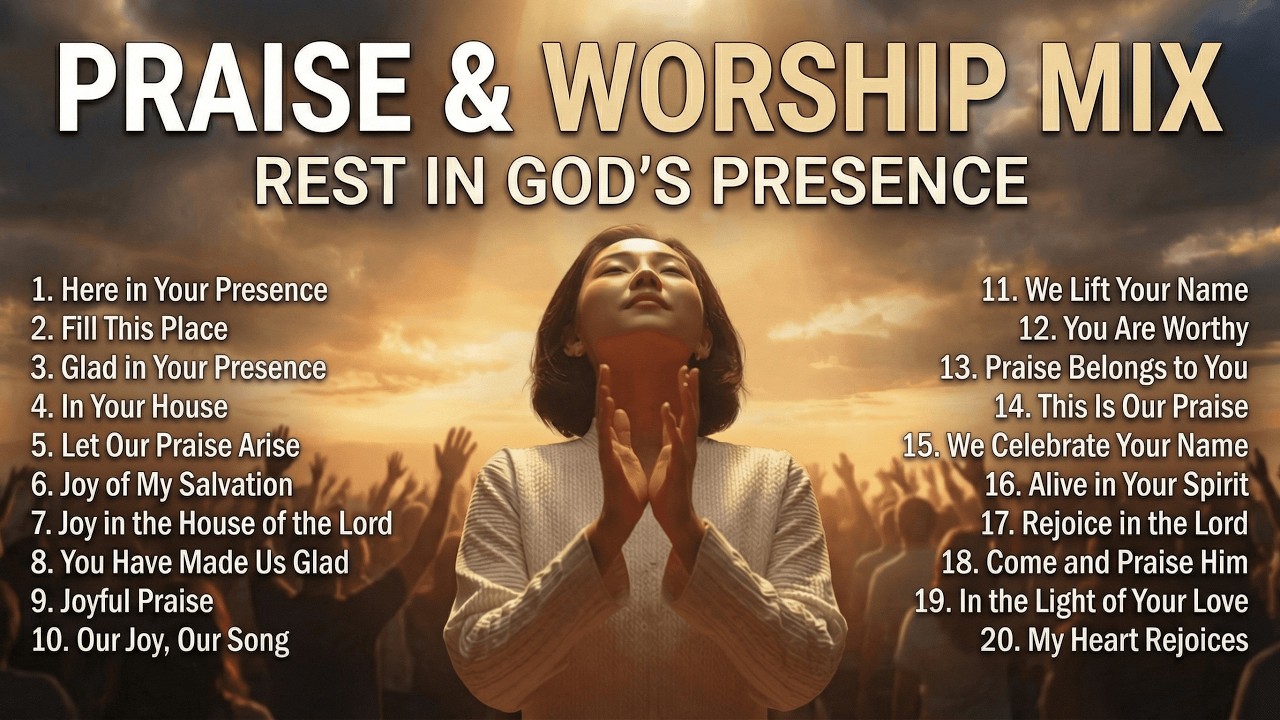 PRAISE & WORSHIP MIX
REST IN GOD'S PRESENCE

1. Here in Your Presence
2. Fill This Place
3. Glad in Your Presence
4. In Your House
5. Let Our Praise Arise
6. Joy of My Salvation
7. Joy in the House of the Lord
8. You Have Made Us Glad
9. Joyful Praise
10. Our Joy, Our Song

11. We Lift Your Name
12. You Are Worthy
13. Praise Belongs to You
14. This Is Our Praise
15. We Celebrate Your Name
16. Alive in Your Spirit
17. Rejoice in the Lord
18. Come and Praise Him
19. In the Light of Your Love
20. My Heart Rejoices